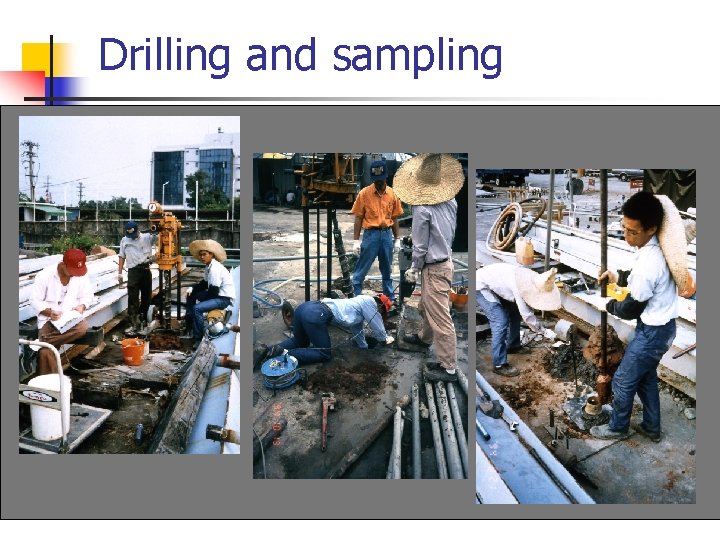 Drilling and sampling